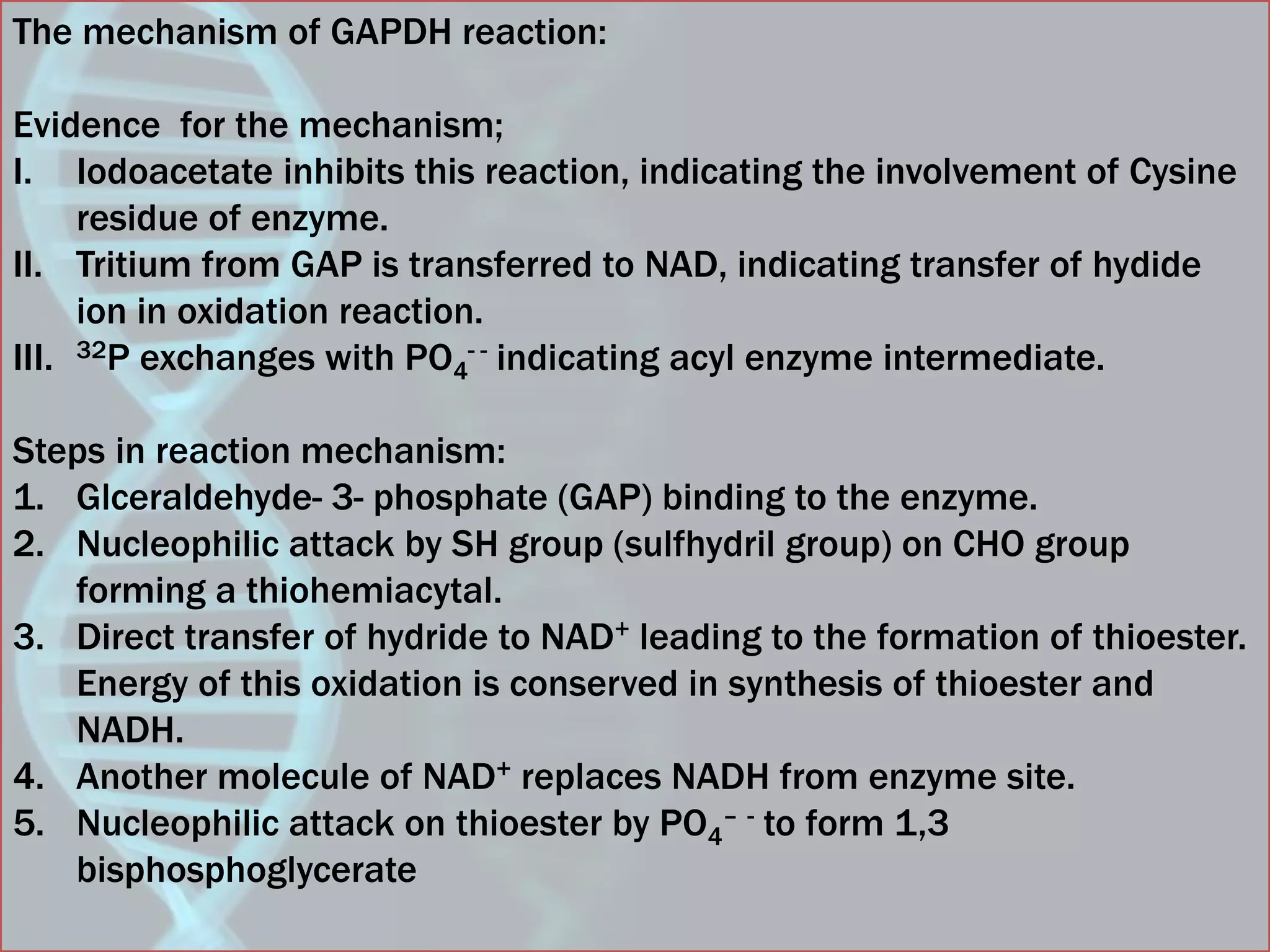 The mechanism of GAPDH reaction:

Evidence  for the mechanism;
I. Iodoacetate inhibits this reaction, indicating the involvement of Cysine residue of enzyme.
II. Tritium from GAP is transferred to NAD, indicating transfer of hydide ion in oxidation reaction.
III. $^{32}P$ exchanges with $PO_4^{--}$ indicating acyl enzyme intermediate.

Steps in reaction mechanism:
1. Glceraldehyde- 3- phosphate (GAP) binding to the enzyme.
2. Nucleophilic attack by SH group (sulfhydril group) on CHO group forming a thiohemiacytal.
3. Direct transfer of hydride to $NAD^+$ leading to the formation of thioester. Energy of this oxidation is conserved in synthesis of thioester and NADH.
4. Another molecule of $NAD^+$ replaces NADH from enzyme site.
5. Nucleophilic attack on thioester by $PO_4^{--}$ to form 1,3 bisphosphoglycerate